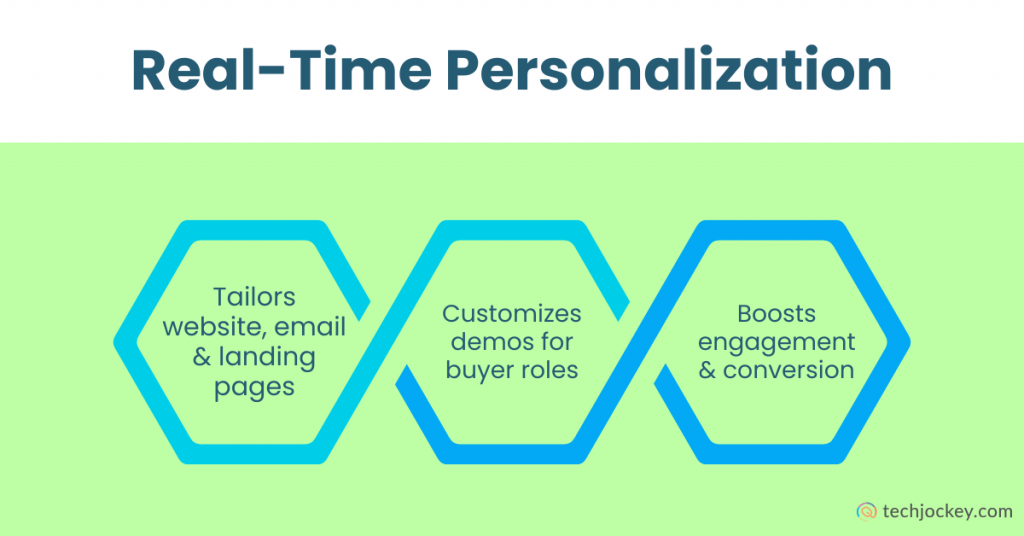 Real-Time Personalization

Tailors website, email & landing pages

Customizes demos for buyer roles

Boosts engagement & conversion

techjockey.com